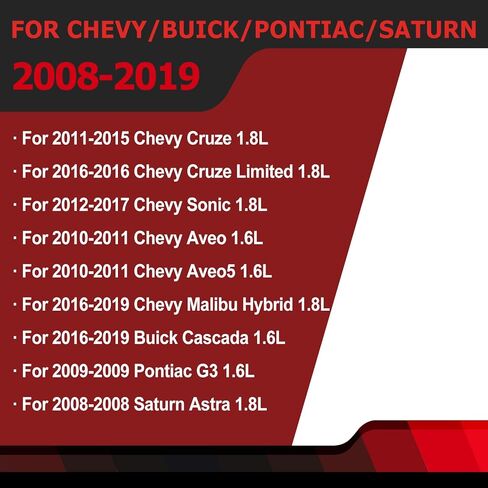 FOR CHEVY/BUICK/PONTIAC/SATURN

2008-2019

· For 2011-2015 Chevy Cruze 1.8L

· For 2016-2016 Chevy Cruze Limited 1.8L

· For 2012-2017 Chevy Sonic 1.8L

· For 2010-2011 Chevy Aveo 1.6L

· For 2010-2011 Chevy Aveo5 1.6L

· For 2016-2019 Chevy Malibu Hybrid 1.8L

· For 2016-2019 Buick Cascada 1.6L

· For 2009-2009 Pontiac G3 1.6L

· For 2008-2008 Saturn Astra 1.8L